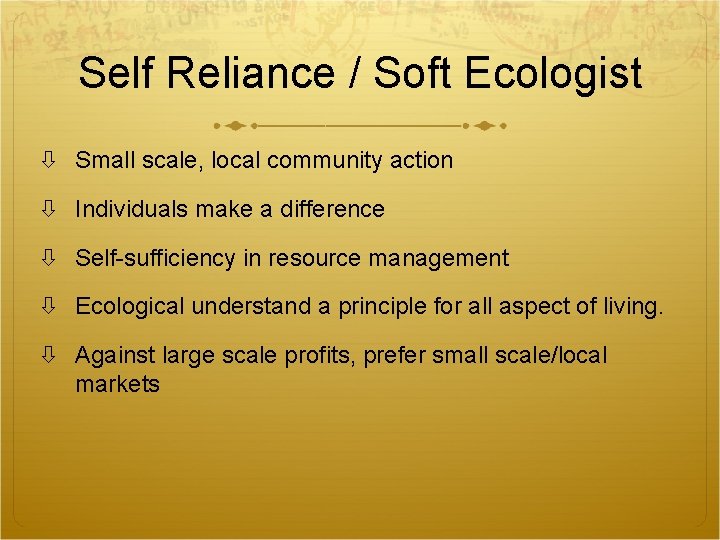 Self Reliance / Soft Ecologist

⇩ Small scale, local community action

⇩ Individuals make a difference

⇩ Self-sufficiency in resource management

⇩ Ecological understand a principle for all aspect of living.

⇩ Against large scale profits, prefer small scale/local markets